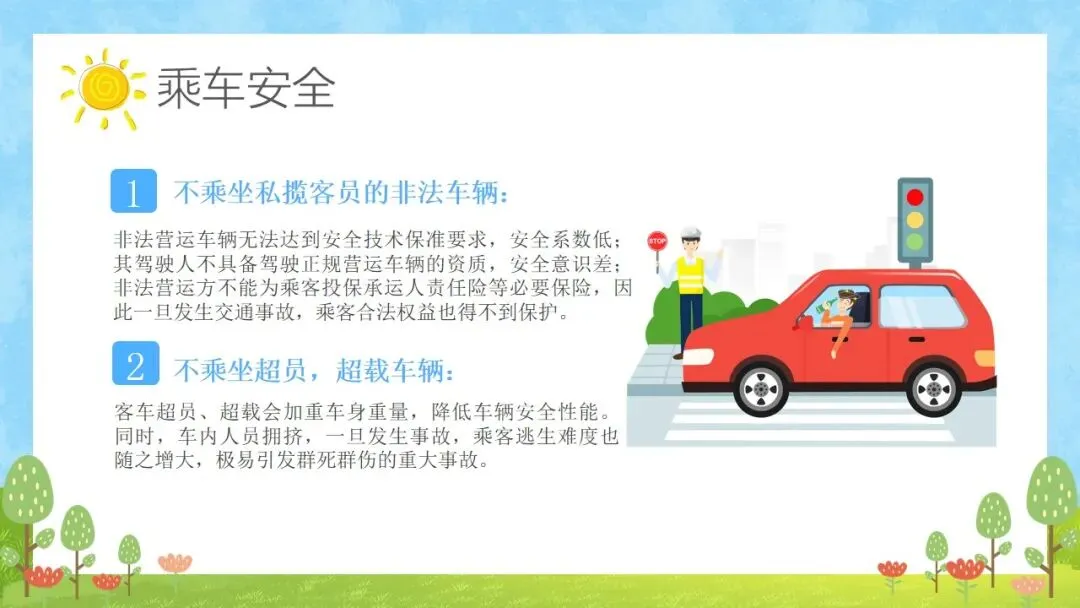 乘车安全

1 不乘坐私揽客员的非法车辆：

非法营运车辆无法达到安全技术保准要求，安全系数低；其驾驶人不具备驾驶正规营运车辆的资质，安全意识差；非法营运方不能为乘客投保承运人责任险等必要保险，因此一旦发生交通事故，乘客合法权益也得不到保护。

2 不乘坐超员，超载车辆：

客车超员、超载会加重车身重量，降低车辆安全性能。同时，车内人员拥挤，一旦发生事故，乘客逃生难度也随之增大，极易引发群死群伤的重大事故。

STOP